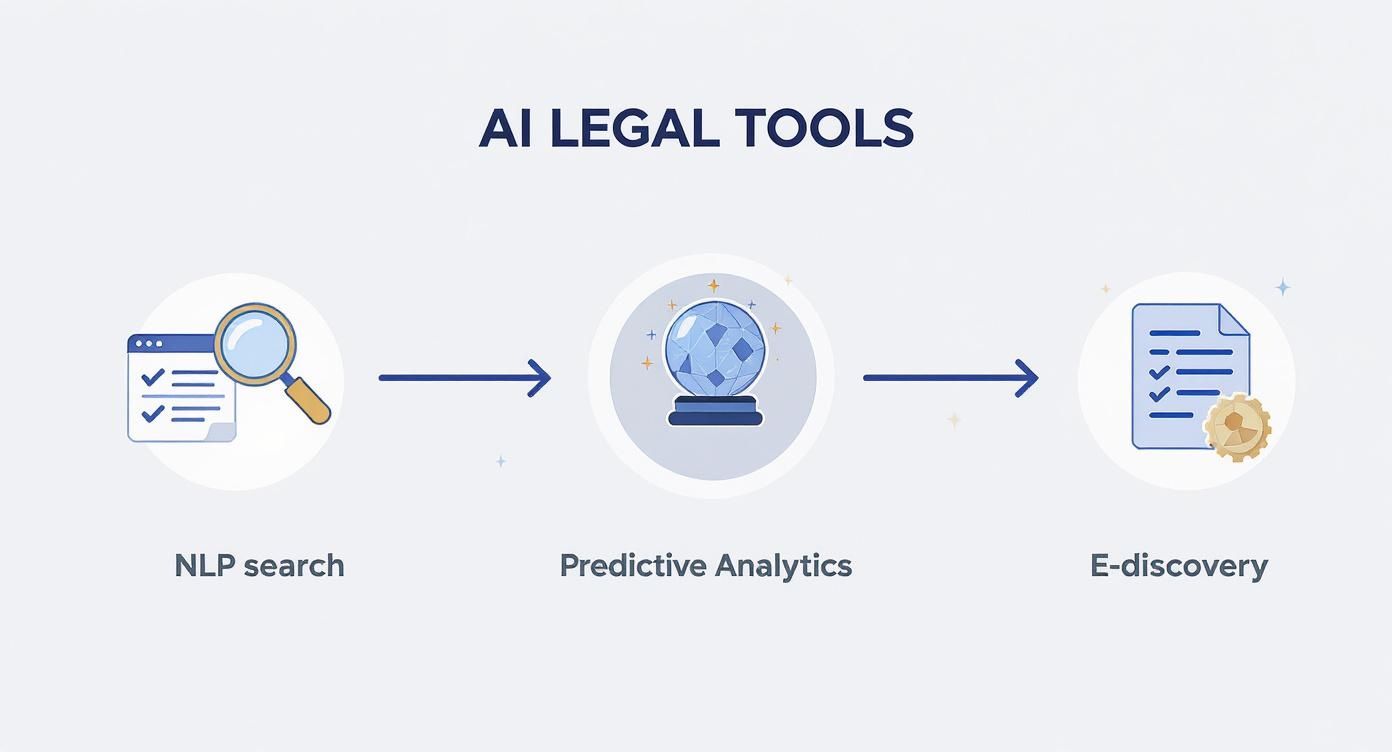 AI LEGAL TOOLS

NLP search

Predictive Analytics

E-discovery